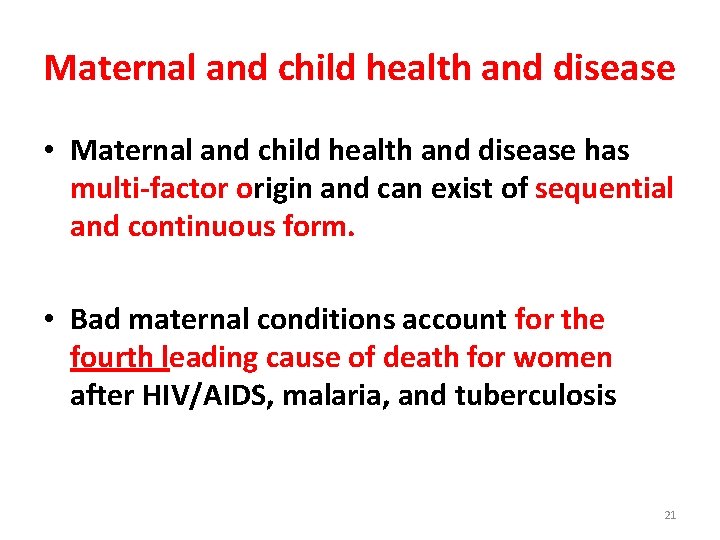 Maternal and child health and disease

• Maternal and child health and disease has multi-factor origin and can exist of sequential and continuous form.

• Bad maternal conditions account for the fourth leading cause of death for women after HIV/AIDS, malaria, and tuberculosis

21